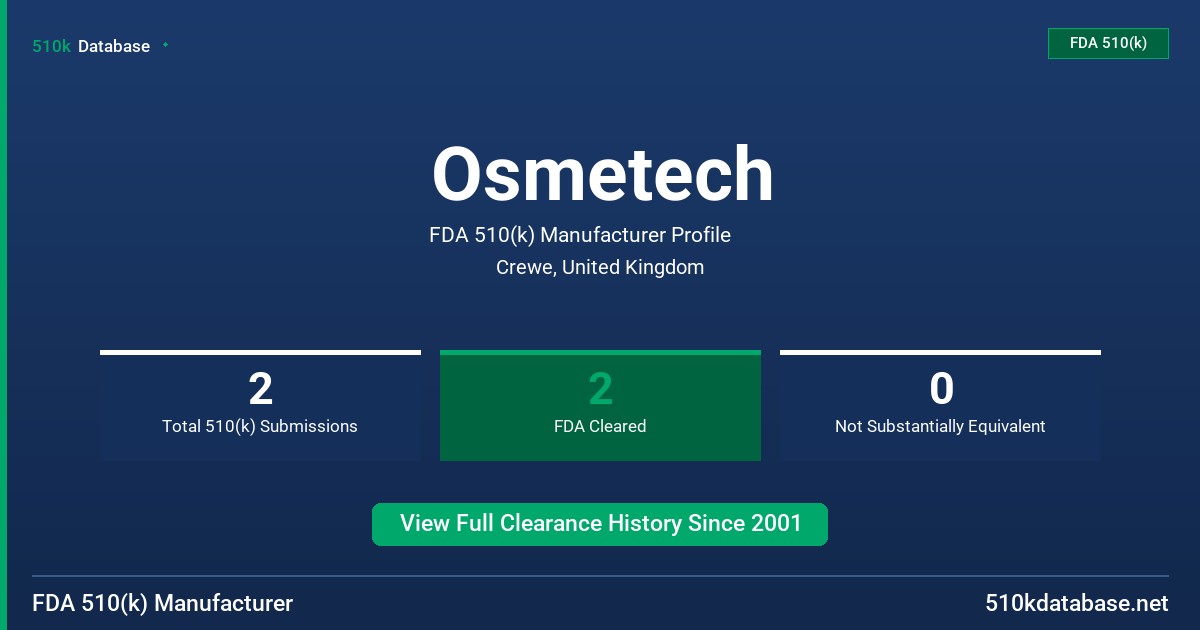 510k Database

FDA 510(k)

Osmetech

FDA 510(k) Manufacturer Profile

Crewe, United Kingdom

2
Total 510(k) Submissions

2
FDA Cleared

0
Not Substantially Equivalent

View Full Clearance History Since 2001

FDA 510(k) Manufacturer

510kdatabase.net